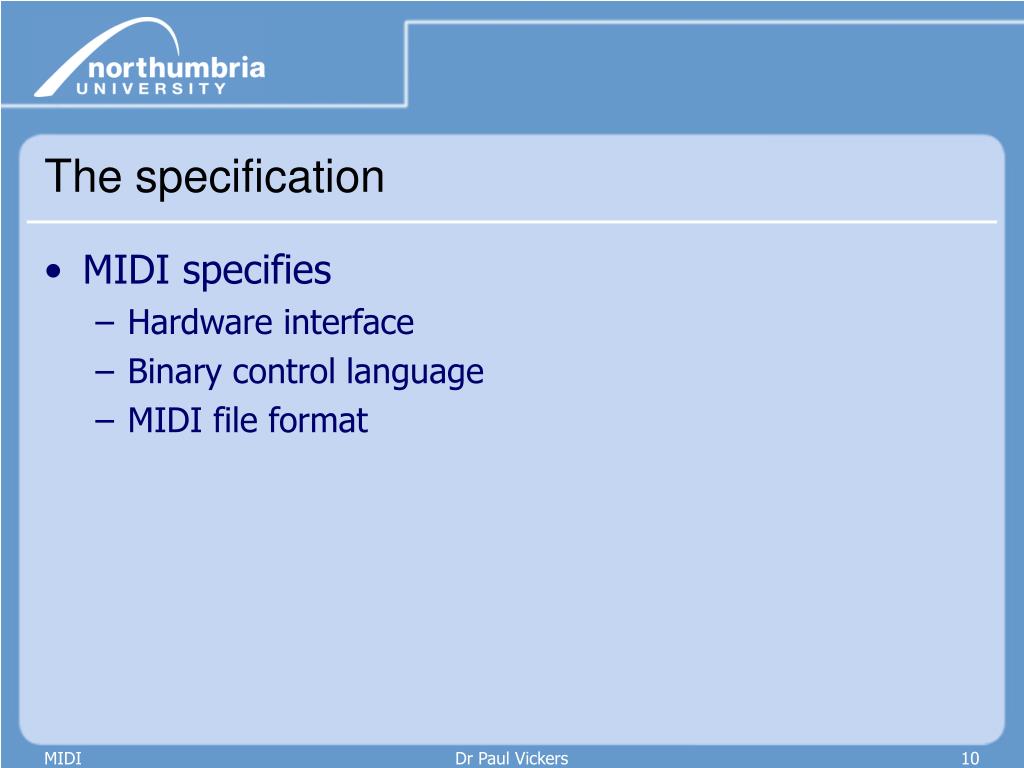 northumbria
UNIVERSITY

The specification

• MIDI specifies
– Hardware interface
– Binary control language
– MIDI file format

MIDI
Dr Paul Vickers
10